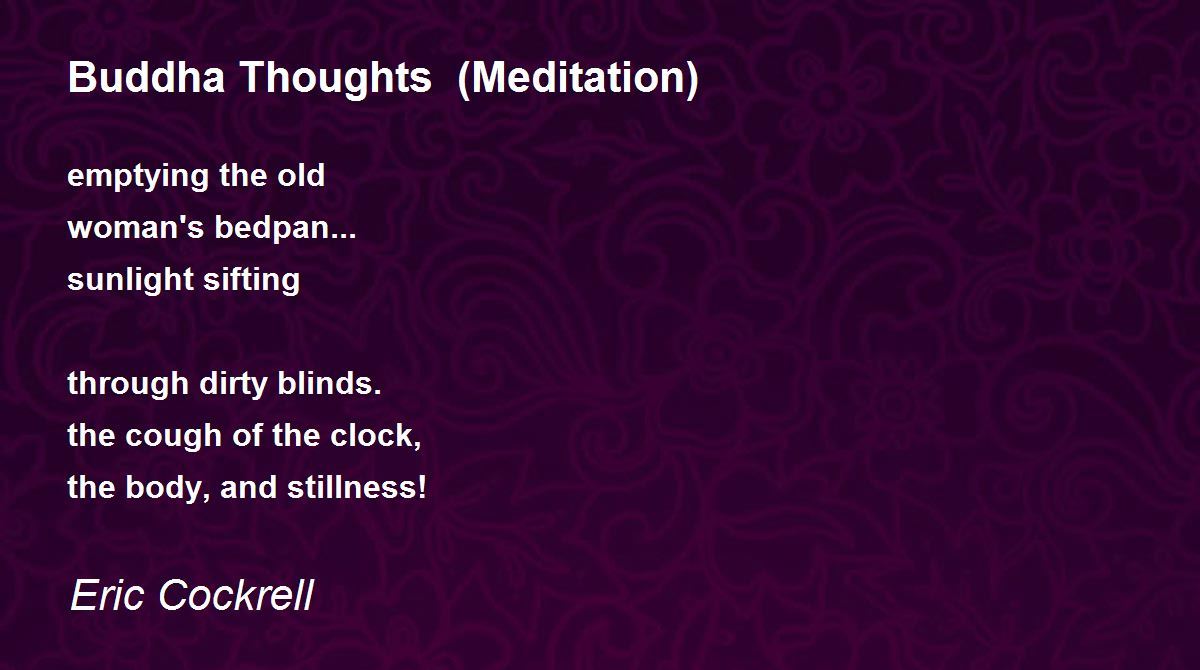 Buddha Thoughts  (Meditation)

emptying the old
woman's bedpan...
sunlight sifting

through dirty blinds.
the cough of the clock,
the body, and stillness!

Eric Cockrell